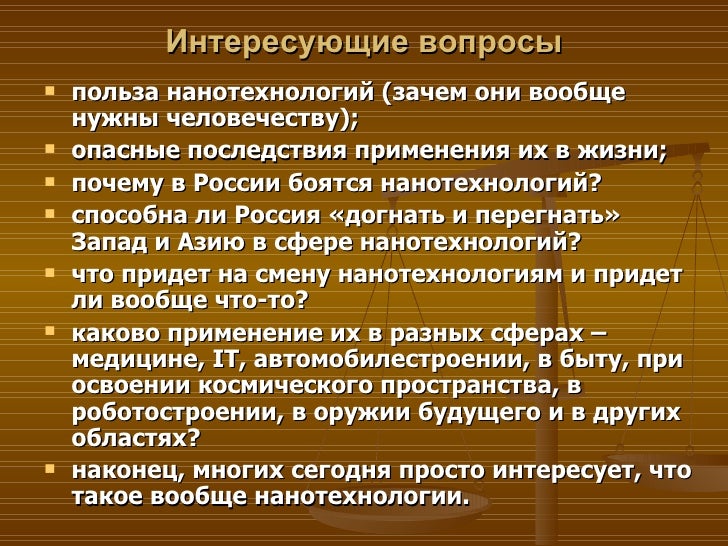 Интересующие вопросы

- польза нанотехнологий (зачем они вообще нужны человечеству);
- опасные последствия применения их в жизни;
- почему в России боятся нанотехнологий?
- способна ли Россия «догнать и перегнать» Запад и Азию в сфере нанотехнологий?
- что придет на смену нанотехнологиям и придет ли вообще что-то?
- каково применение их в разных сферах – медицине, IT, автомобилестроении, в быту, при освоении космического пространства, в роботостроении, в оружии будущего и в других областях?
- наконец, многих сегодня просто интересует, что такое вообще нанотехнологии.